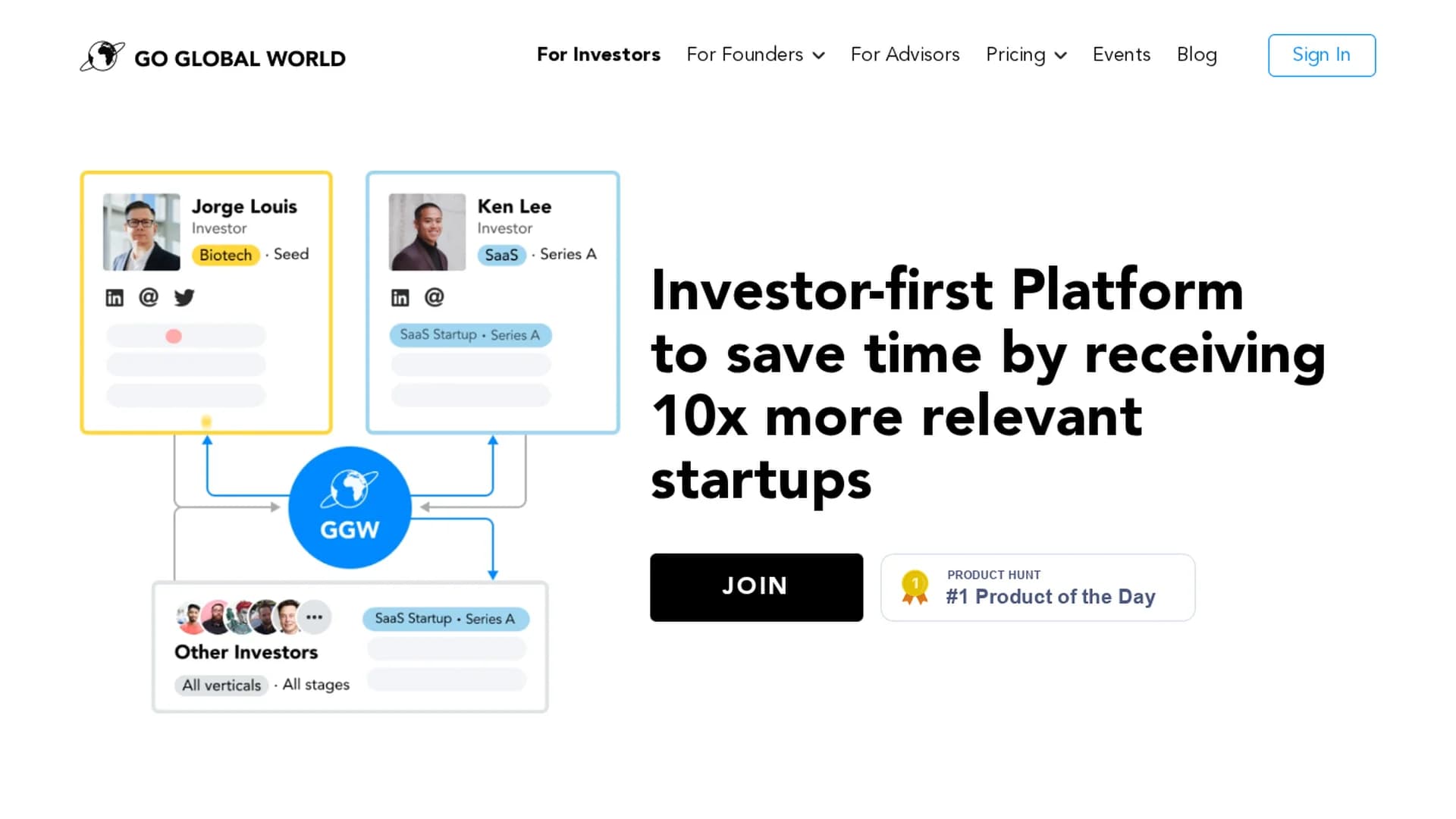 GO GLOBAL WORLD

For Investors For Founders For Advisors Pricing Events Blog Sign In

Jorge Louis
Investor
Biotech · Seed

Ken Lee
Investor
SaaS · Series A

SaaS Startup · Series A

GGW

SaaS Startup · Series A
Other Investors
All verticals · All stages

Investor-first Platform to save time by receiving 10x more relevant startups

JOIN

1
PRODUCT HUNT
#1 Product of the Day